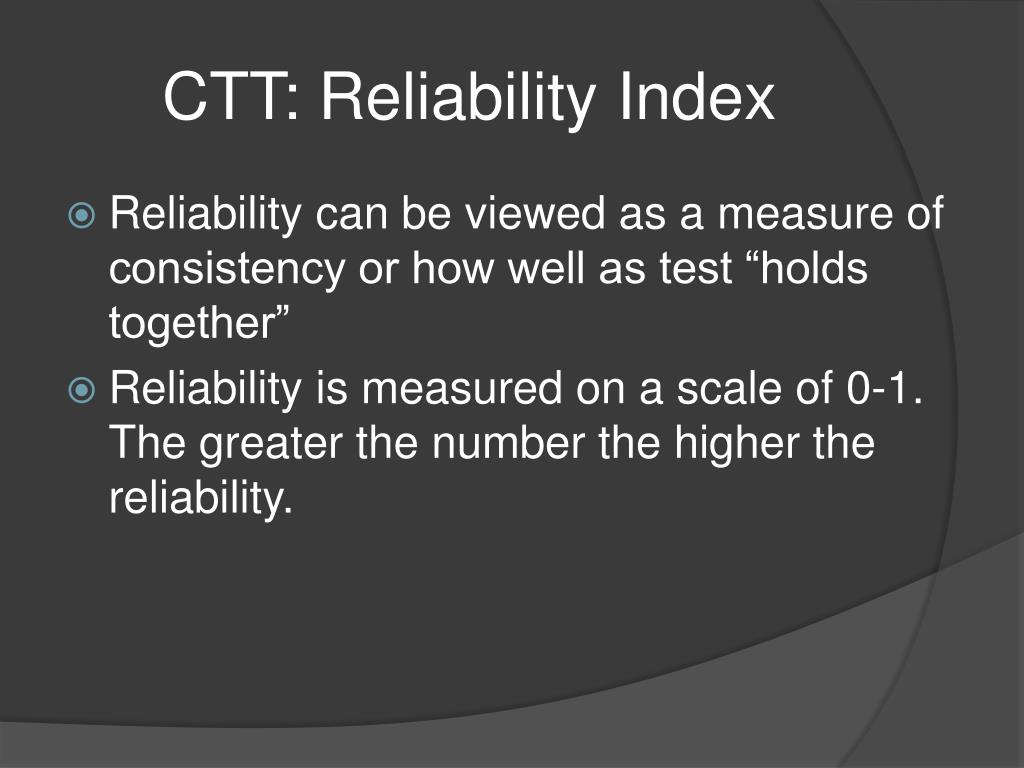 CTT: Reliability Index

Reliability can be viewed as a measure of consistency or how well as test “holds together”

Reliability is measured on a scale of 0-1. The greater the number the higher the reliability.